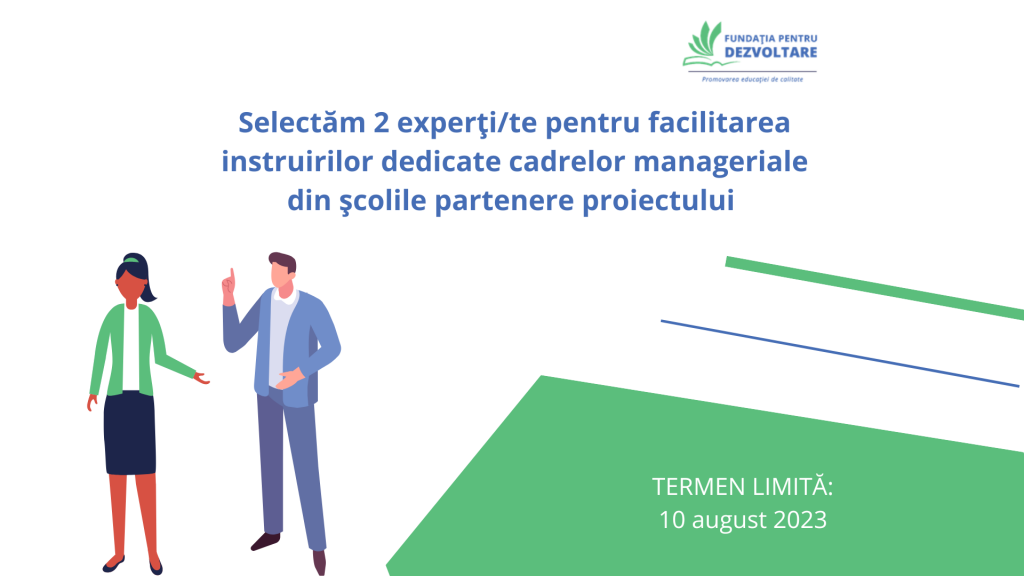 FUNDAȚIA PENTRU DEZVOLTARE
Promovarea educației de calitate

Selectăm 2 experţi/te pentru facilitarea instruirilor dedicate cadrelor manageriale din şcolile partenere proiectului

TERMEN LIMITĂ:
10 august 2023